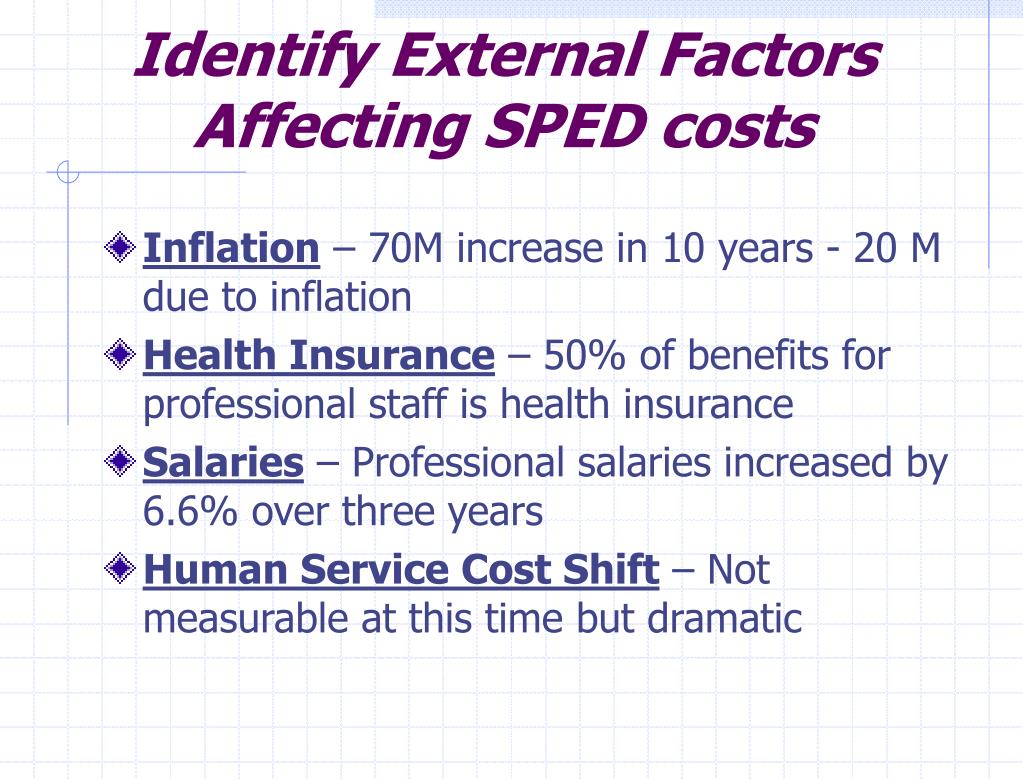 Identify External Factors Affecting SPED costs

Inflation – 70M increase in 10 years - 20 M due to inflation

Health Insurance – 50% of benefits for professional staff is health insurance

Salaries – Professional salaries increased by 6.6% over three years

Human Service Cost Shift – Not measurable at this time but dramatic